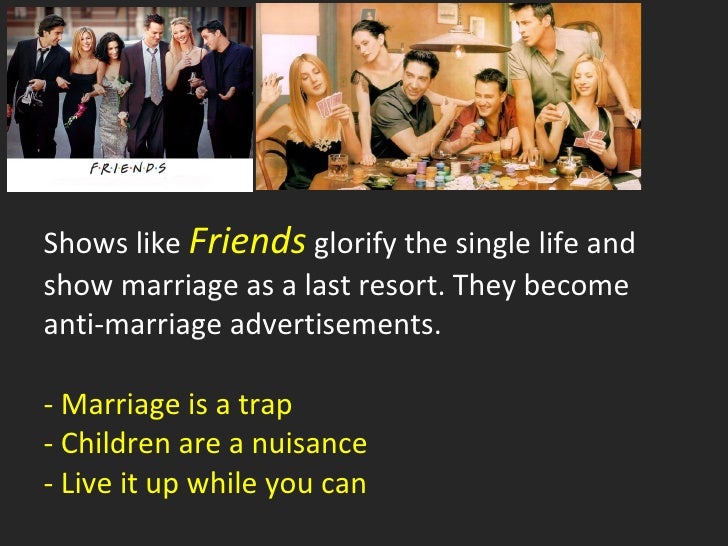 F·R·I·E·N·D·S

Shows like Friends glorify the single life and show marriage as a last resort. They become anti-marriage advertisements.

- Marriage is a trap
- Children are a nuisance
- Live it up while you can